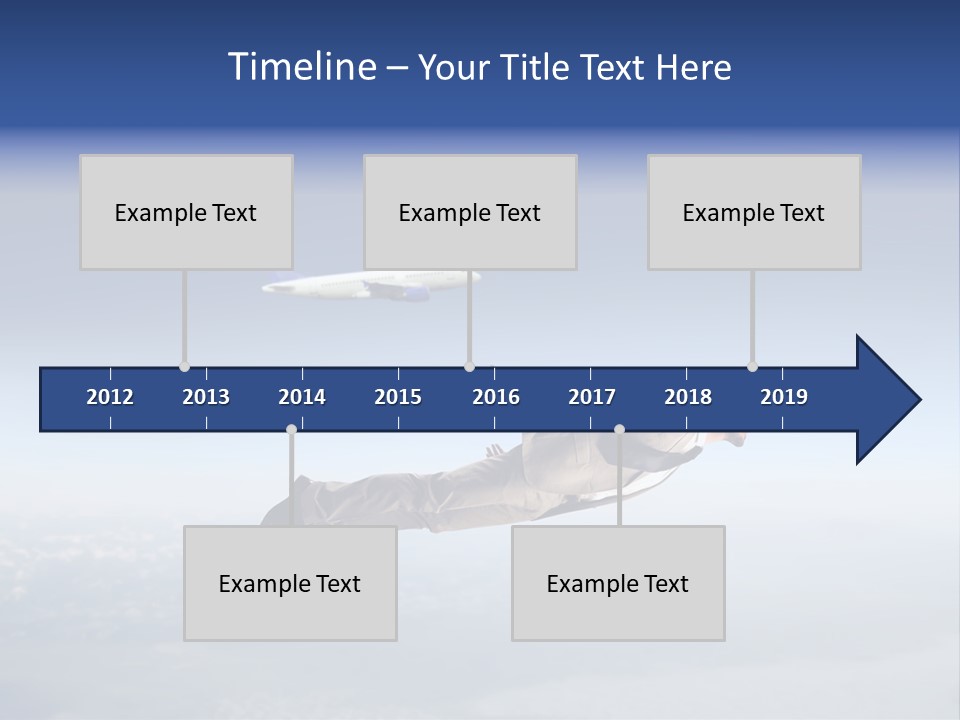 Timeline – Your Title Text Here

Example Text

Example Text

Example Text

2012 2013 2014 2015 2016 2017 2018 2019

Example Text

Example Text